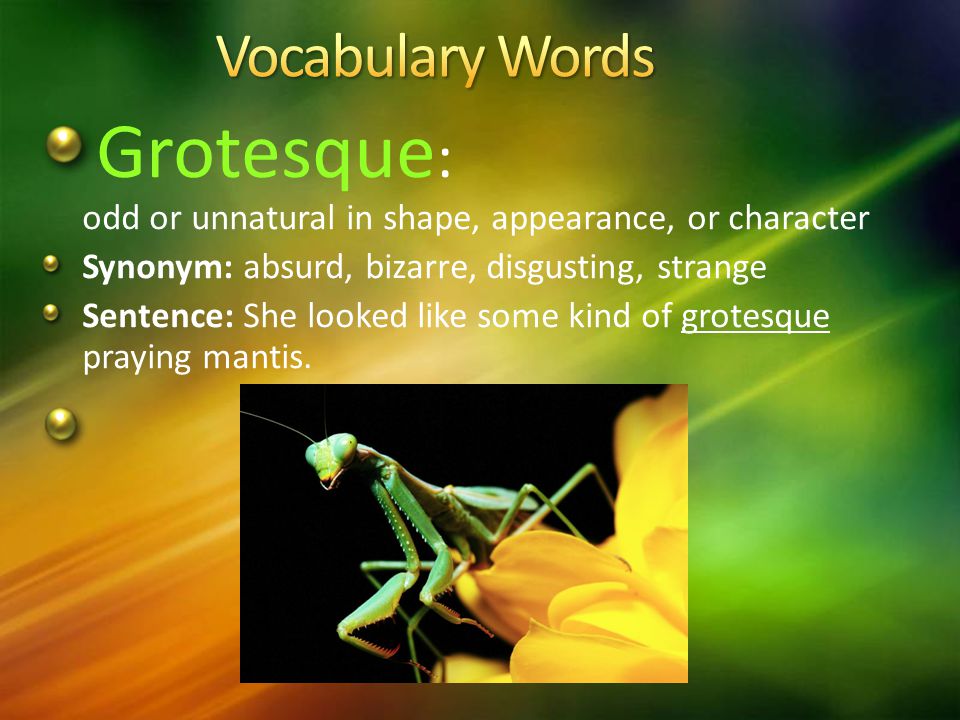 Vocabulary Words

Grotesque:

odd or unnatural in shape, appearance, or character

Synonym: absurd, bizarre, disgusting, strange

Sentence: She looked like some kind of grotesque praying mantis.